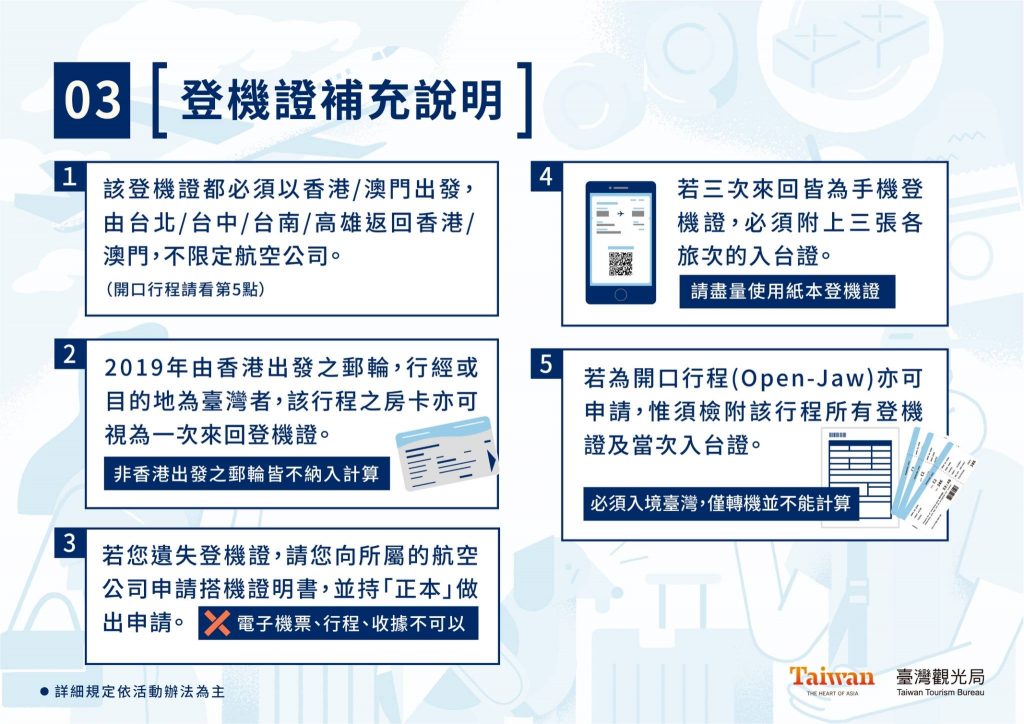 03 登機證補充說明

1
該登機證都必須以香港/澳門出發，由台北/台中/台南/高雄返回香港/澳門，不限定航空公司。
（開口行程請看第5點）

2
2019年由香港出發之郵輪，行經或目的地為臺灣者，該行程之房卡亦可視為一次來回登機證。
非香港出發之郵輪皆不納入計算

3
若您遺失登機證，請您向所屬的航空公司申請搭機證明書，並持「正本」做出申請。
電子機票、行程、收據不可以

4
若三次來回皆為手機登機證，必須附上三張各旅次的入台證。
請盡量使用紙本登機證

5
若為開口行程(Open-Jaw)亦可申請，惟須檢附該行程所有登機證及當次入台證。
必須入境臺灣，僅轉機並不能計算

● 詳細規定依活動辦法為主

Taiwan
THE HEART OF ASIA
臺灣觀光局
Taiwan Tourism Bureau